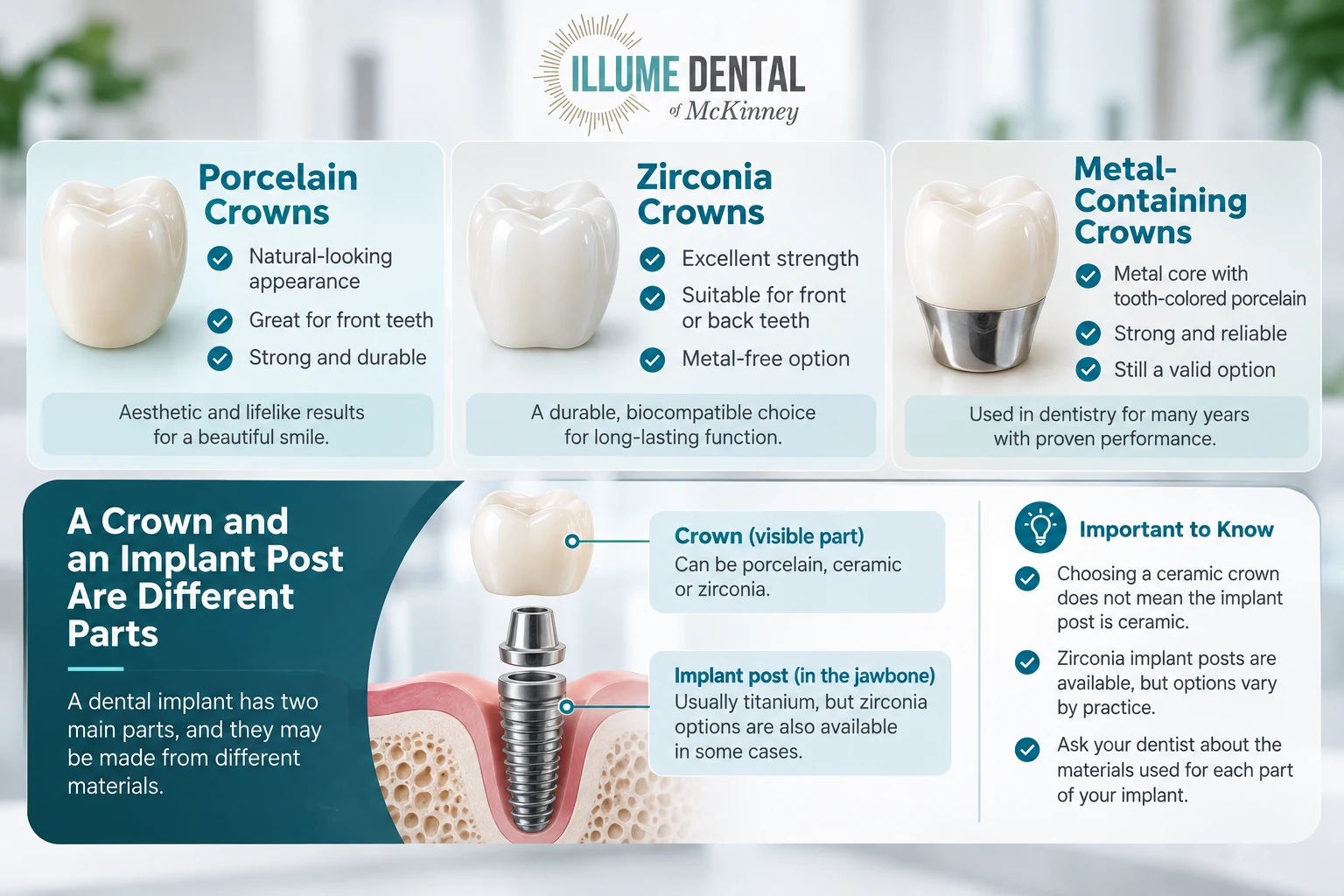 ILLUME DENTAL
of McKinney

Porcelain Crowns

Natural-looking appearance

Great for front teeth

Strong and durable

Aesthetic and lifelike results for a beautiful smile.

Zirconia Crowns

Excellent strength

Suitable for front or back teeth

Metal-free option

A durable, biocompatible choice for long-lasting function.

Metal-Containing Crowns

Metal core with tooth-colored porcelain

Strong and reliable

Still a valid option

Used in dentistry for many years with proven performance.

A Crown and an Implant Post Are Different Parts

A dental implant has two main parts, and they may be made from different materials.

Crown (visible part)
Can be porcelain, ceramic or zirconia.

Implant post (in the jawbone)
Usually titanium, but zirconia options are also available in some cases.

Important to Know

Choosing a ceramic crown does not mean the implant post is ceramic.

Zirconia implant posts are available, but options vary by practice.

Ask your dentist about the materials used for each part of your implant.